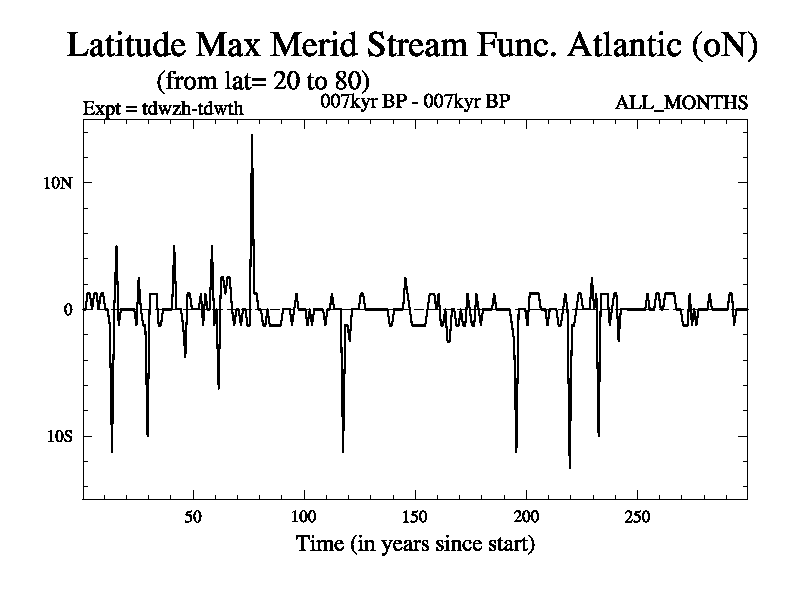 Latitude Max Merid Stream Func. Atlantic (oN)
(from lat= 20 to 80)
Expt = tdwzh-tdwth
007kyr BP - 007kyr BP
ALL_MONTHS

10N
0
10S

50
100
150
200
250
Time (in years since start)